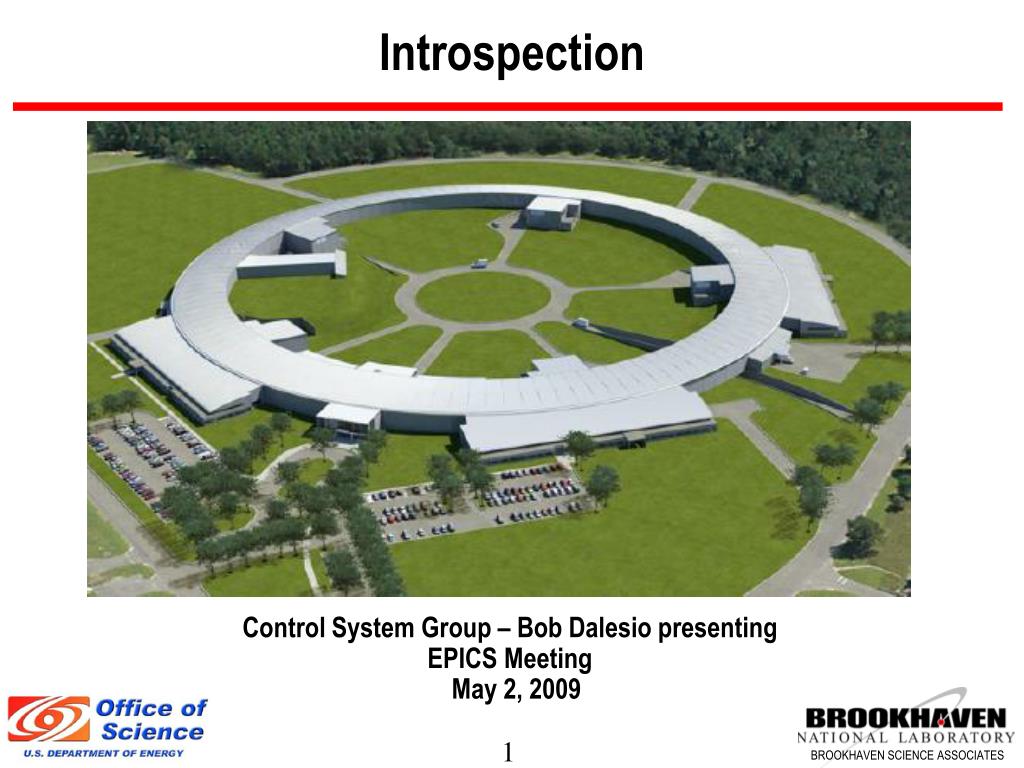 Introspection

Control System Group – Bob Dalesio presenting
EPICS Meeting
May 2, 2009

Office of Science
U.S. DEPARTMENT OF ENERGY

1

BROOKHAVEN
NATIONAL LABORATORY
BROOKHAVEN SCIENCE ASSOCIATES